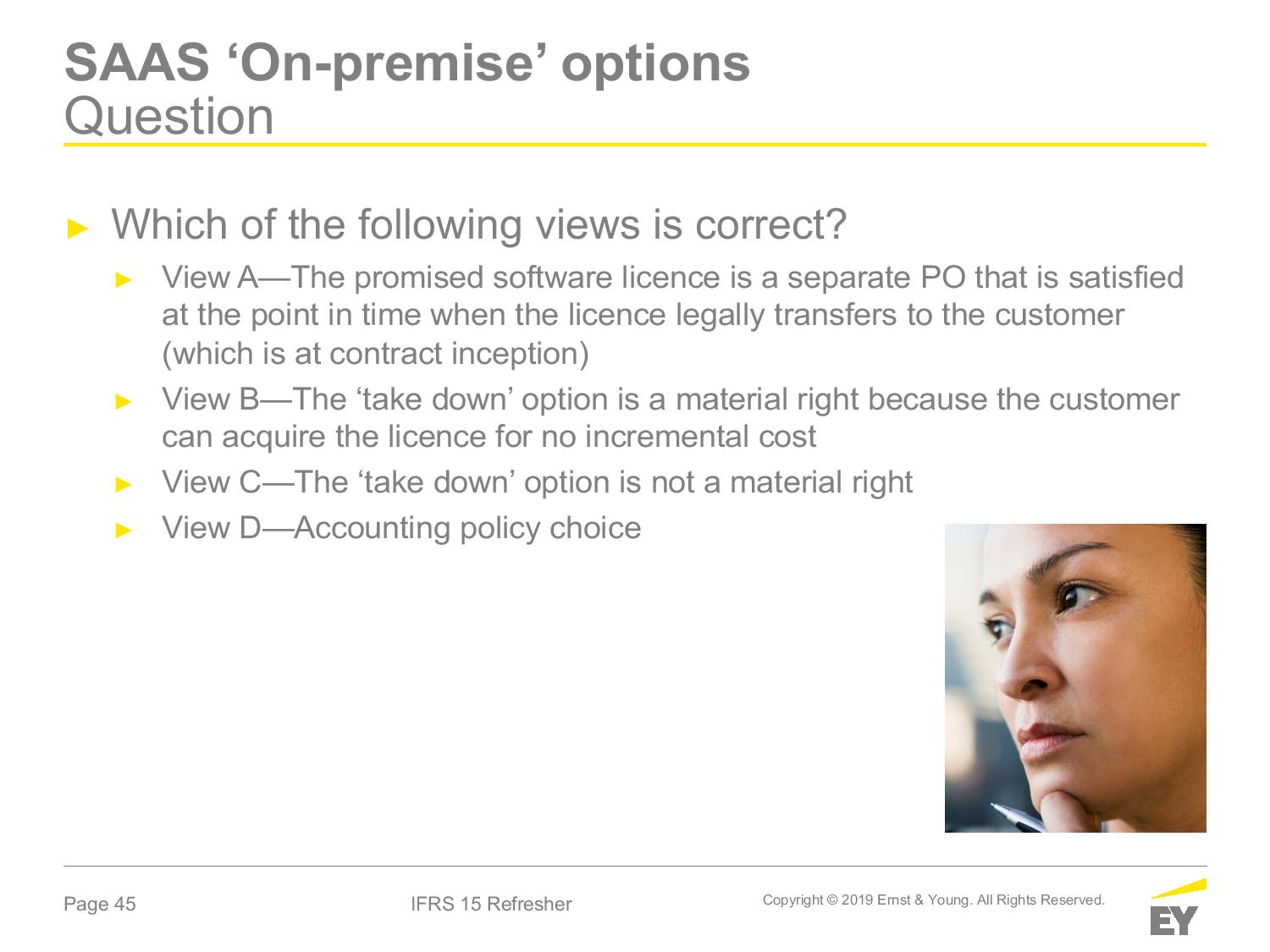 SAAS ‘On-premise’ options
Question

► Which of the following views is correct?

► View A—The promised software licence is a separate PO that is satisfied at the point in time when the licence legally transfers to the customer (which is at contract inception)

► View B—The ‘take down’ option is a material right because the customer can acquire the licence for no incremental cost

► View C—The ‘take down’ option is not a material right

► View D—Accounting policy choice

Page 45

IFRS 15 Refresher

Copyright © 2019 Ernst & Young. All Rights Reserved.

EY